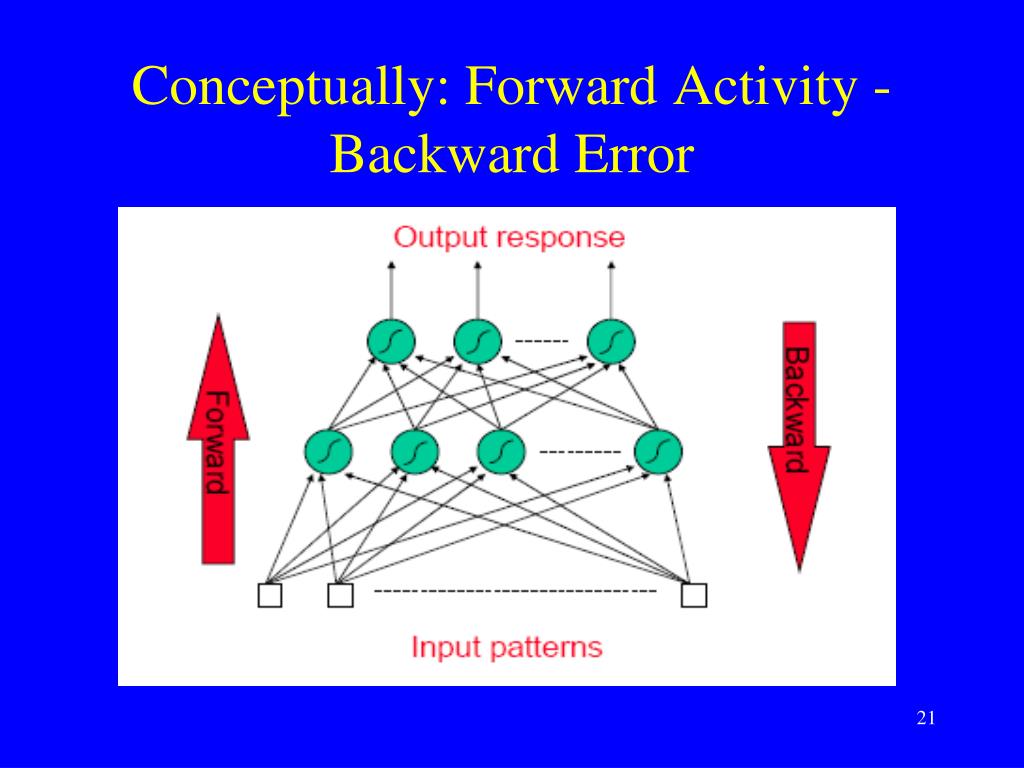 Conceptually: Forward Activity - Backward Error

Output response

Forward

Backward

Input patterns

21